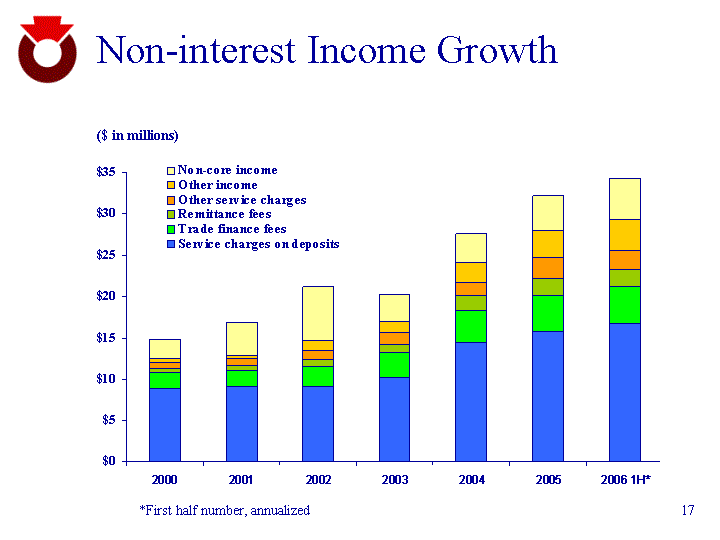 Non-interest Income Growth

($ in millions)

Non-core income
Other income
Other service charges
Remittance fees
Trade finance fees
Service charges on deposits

$35
$30
$25
$20
$15
$10
$5
$0

2000
2001
2002
2003
2004
2005
2006 1H*

*First half number, annualized

17